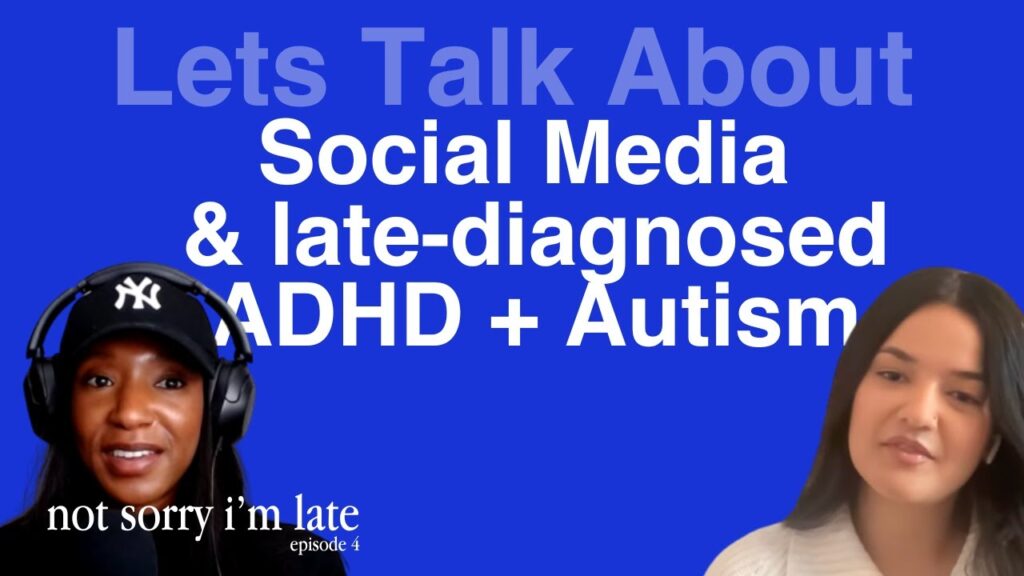 Lets Talk About
Social Media
& late-diagnosed
ADHD + Autism

NY

not sorry i'm late
episode 4